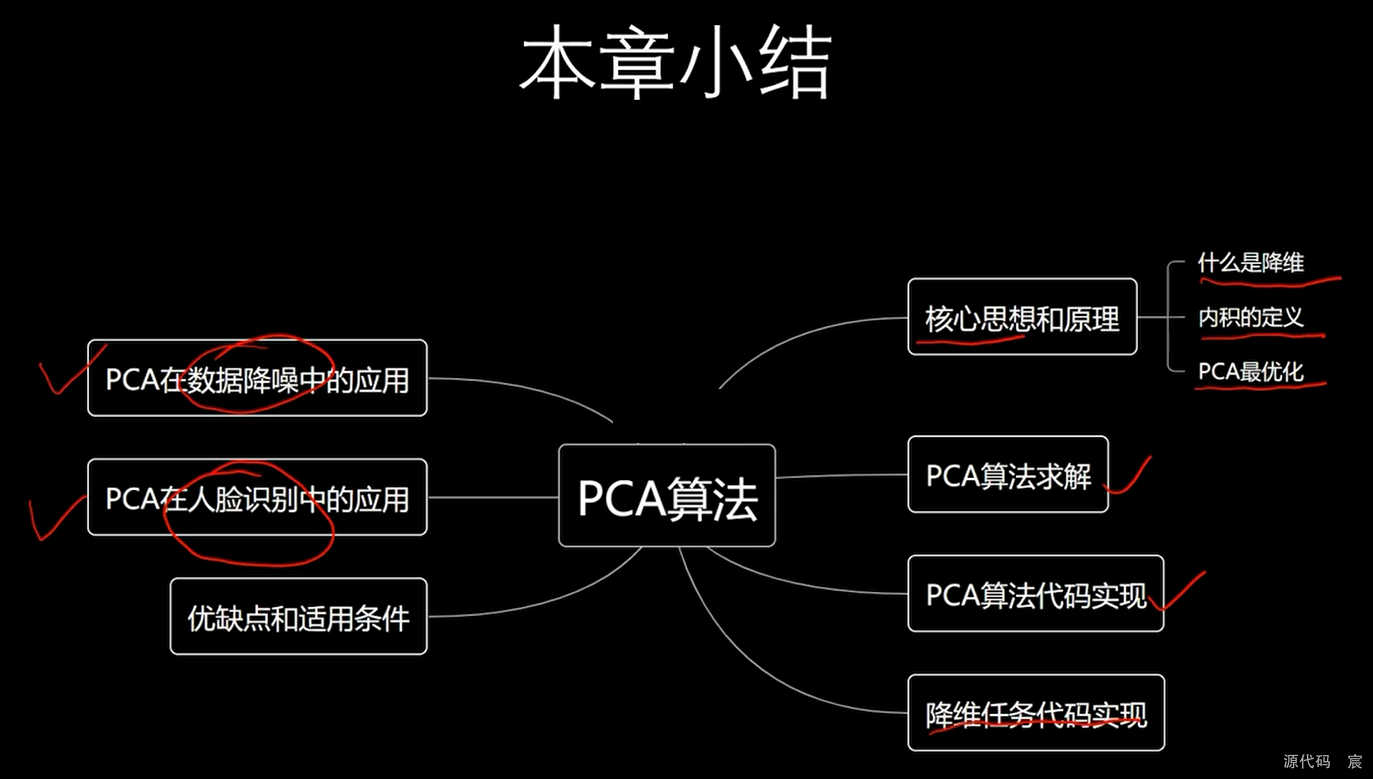 本章小结

PCA在数据降噪中的应用

PCA在人脸识别中的应用

优缺点和适用条件

PCA算法

核心思想和原理

什么是降维

内积的定义

PCA最优化

PCA算法求解

PCA算法代码实现

降维任务代码实现

源代码 宸